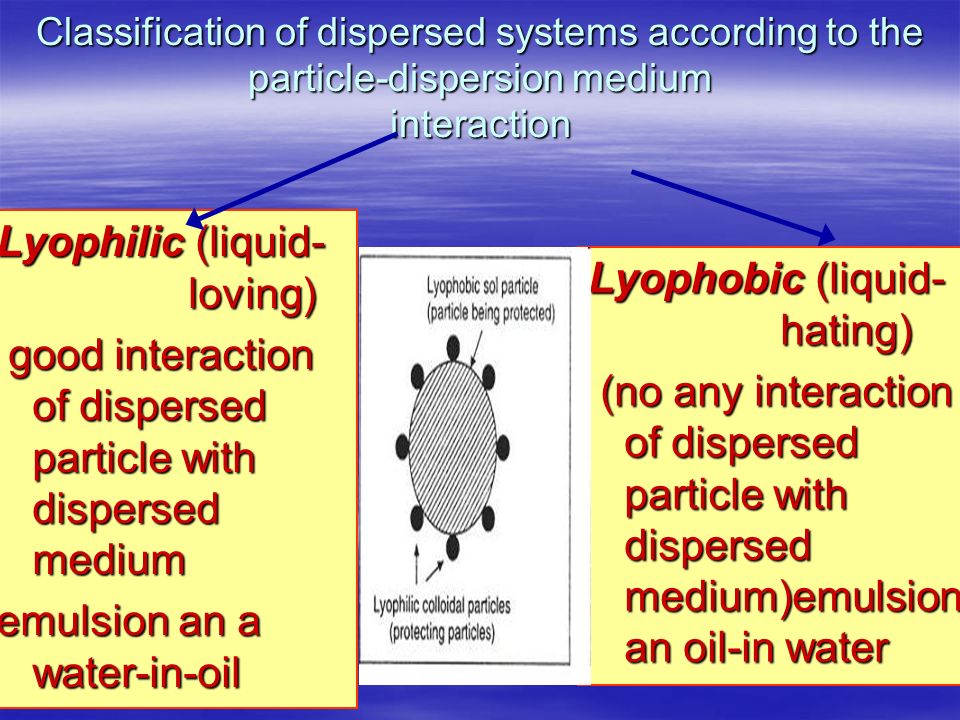 Classification of dispersed systems according to the particle-dispersion medium interaction

Lyophilic (liquid-loving)
good interaction of dispersed particle with dispersed medium
emulsion an a water-in-oil

Lyophobic sol particle (particle being protected)

Lyophilic colloidal particles (protecting particles)

Lyophobic (liquid-hating)
(no any interaction of dispersed particle with dispersed medium)emulsion an oil-in water